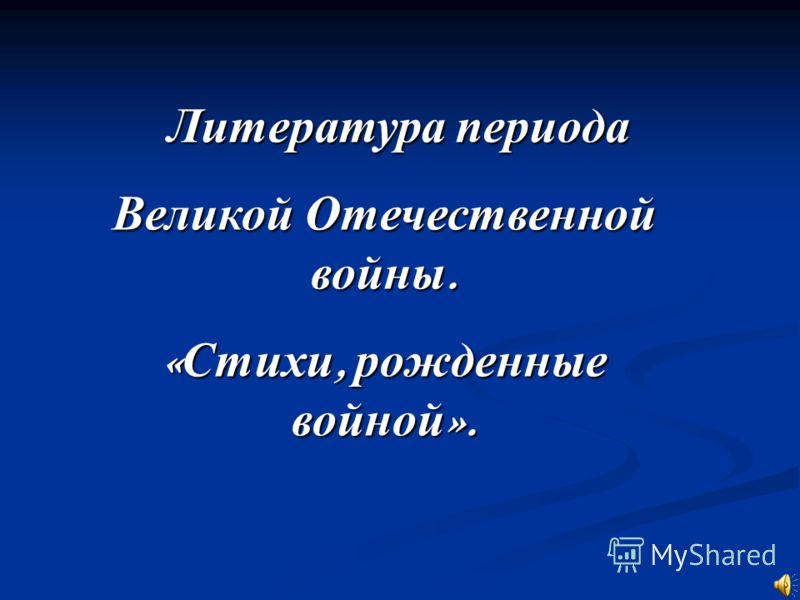 Литература периода

Великой Отечественной войны.

«Стихи, рожденные войной».

MyShared